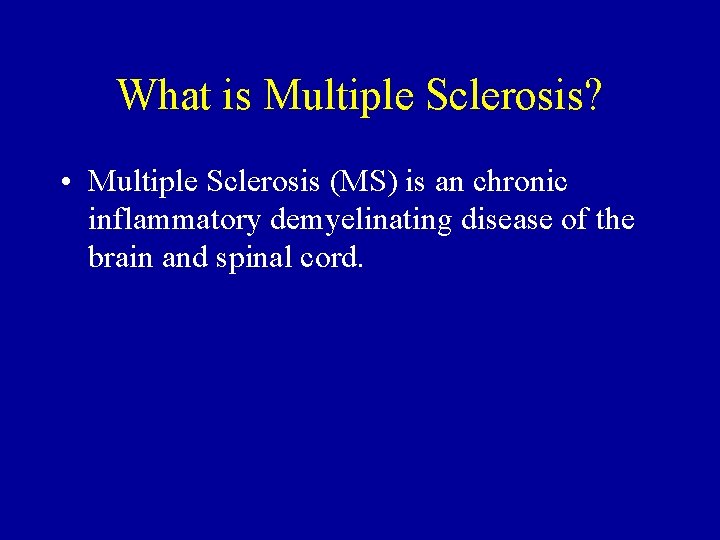 What is Multiple Sclerosis?

• Multiple Sclerosis (MS) is an chronic inflammatory demyelinating disease of the brain and spinal cord.